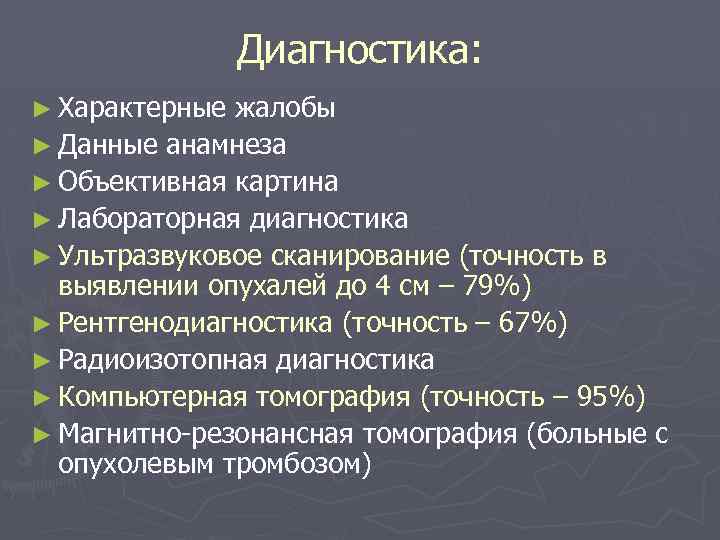 Диагностика:

► Характерные жалобы
► Данные анамнеза
► Объективная картина
► Лабораторная диагностика
► Ультразвуковое сканирование (точность в выявлении опухалей до 4 см – 79%)
► Рентгенодиагностика (точность – 67%)
► Радиоизотопная диагностика
► Компьютерная томография (точность – 95%)
► Магнитно-резонансная томография (больные с опухолевым тромбозом)